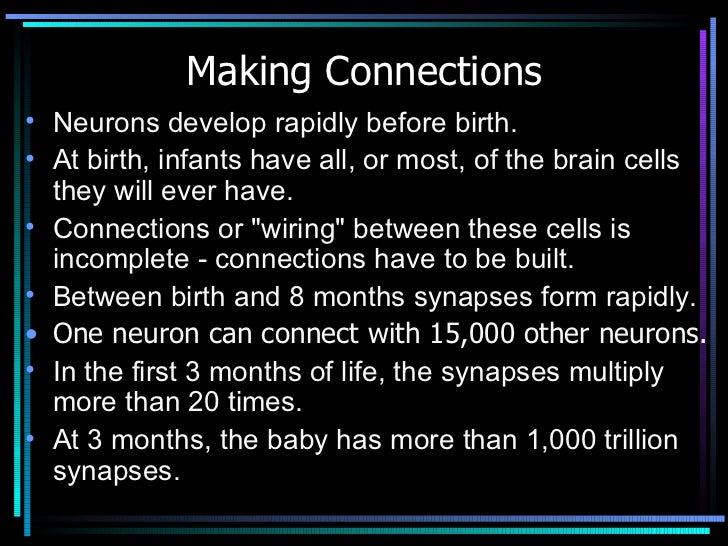 Making Connections

• Neurons develop rapidly before birth.
• At birth, infants have all, or most, of the brain cells they will ever have.
• Connections or "wiring" between these cells is incomplete - connections have to be built.
• Between birth and 8 months synapses form rapidly.
• One neuron can connect with 15,000 other neurons.
• In the first 3 months of life, the synapses multiply more than 20 times.
• At 3 months, the baby has more than 1,000 trillion synapses.